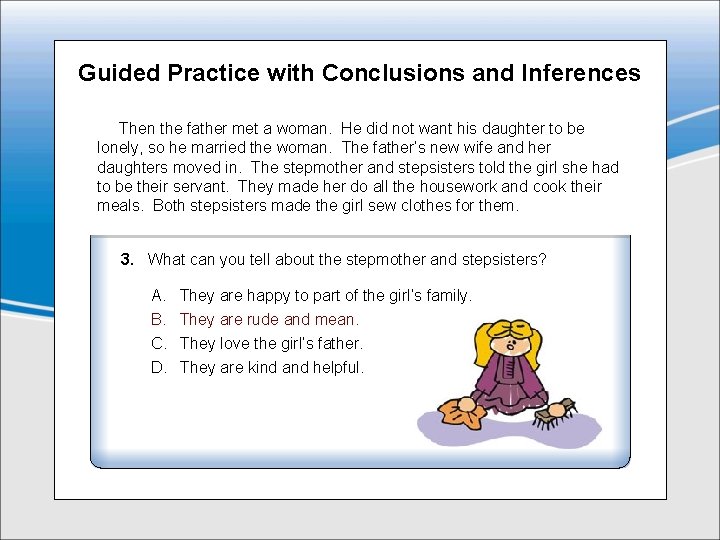 Guided Practice with Conclusions and Inferences

Then the father met a woman. He did not want his daughter to be lonely, so he married the woman. The father's new wife and her daughters moved in. The stepmother and stepsisters told the girl she had to be their servant. They made her do all the housework and cook their meals. Both stepsisters made the girl sew clothes for them.

3. What can you tell about the stepmother and stepsisters?

A. They are happy to part of the girl's family.
B. They are rude and mean.
C. They love the girl's father.
D. They are kind and helpful.